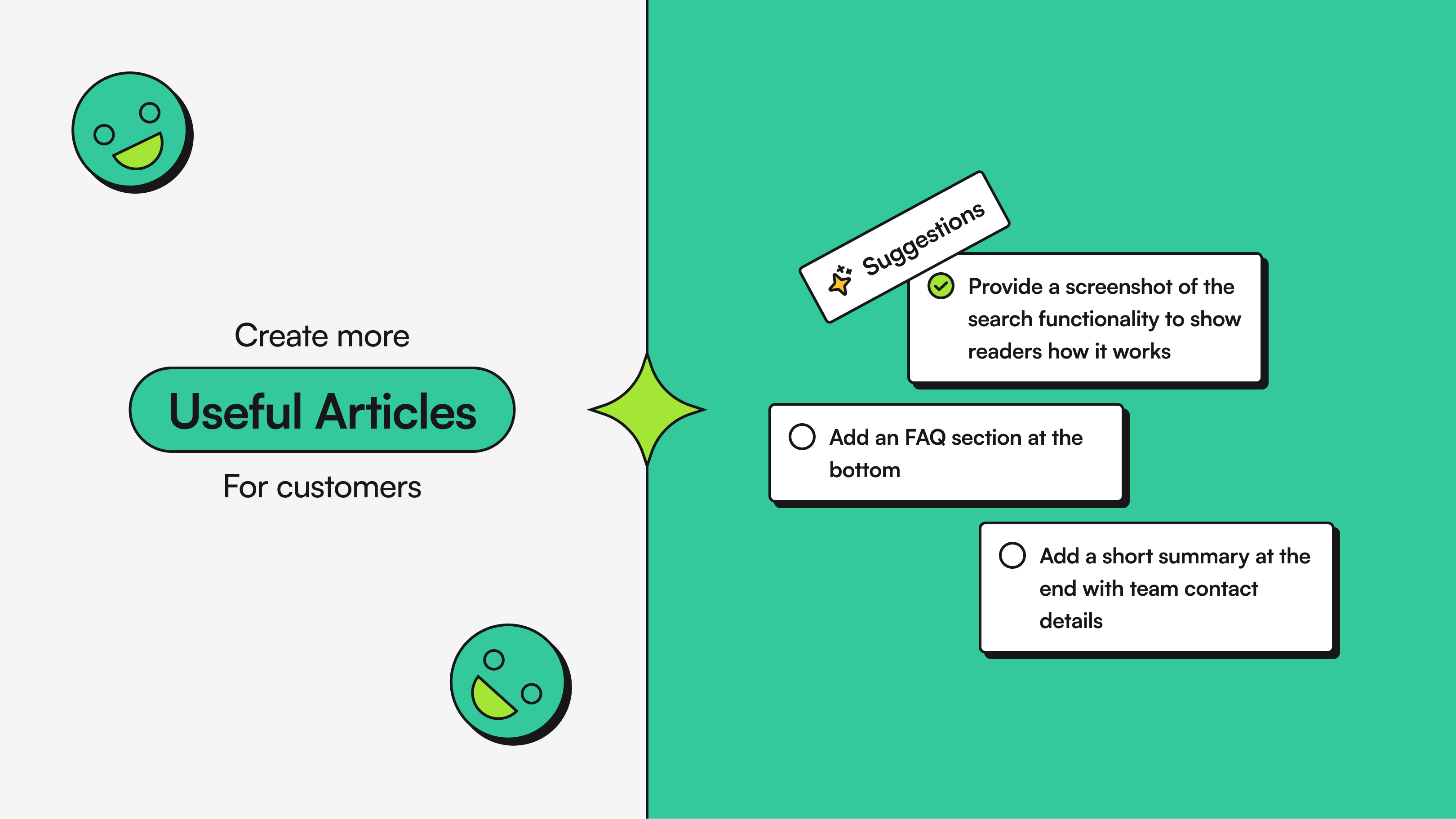 Create more

Useful Articles

For customers

Suggestions

Provide a screenshot of the search functionality to show readers how it works

Add an FAQ section at the bottom

Add a short summary at the end with team contact details